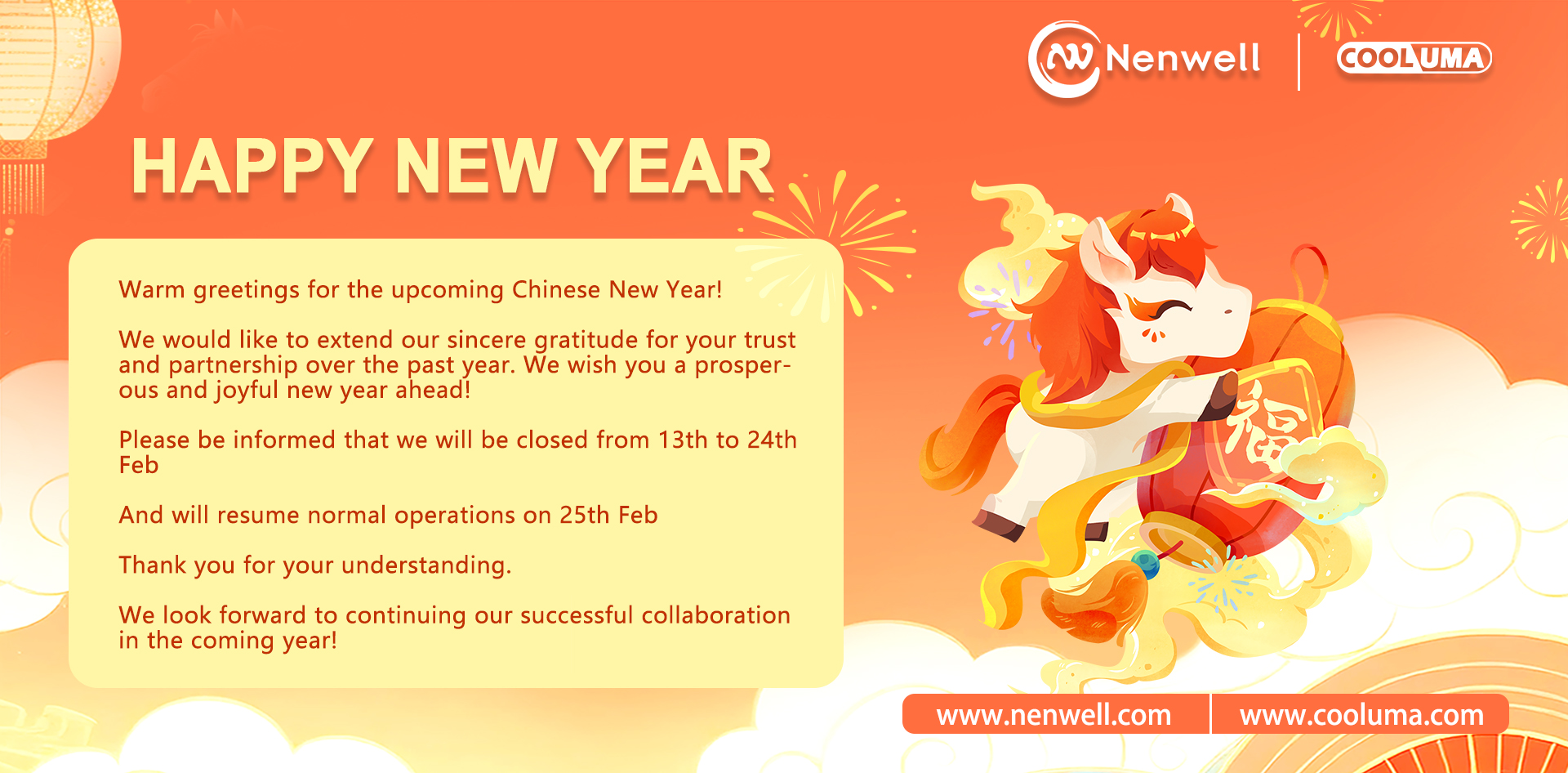 Nenwell
COOLUMA

HAPPY NEW YEAR

Warm greetings for the upcoming Chinese New Year!

We would like to extend our sincere gratitude for your trust and partnership over the past year. We wish you a prosperous and joyful new year ahead!

Please be informed that we will be closed from 13th to 24th Feb

And will resume normal operations on 25th Feb

Thank you for your understanding.

We look forward to continuing our successful collaboration in the coming year!

福

www.nenwell.com
www.cooluma.com